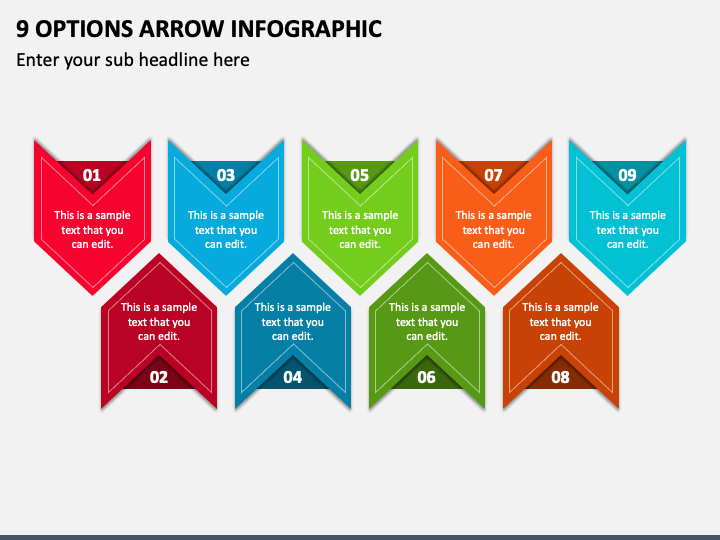 9 OPTIONS ARROW INFOGRAPHIC

Enter your sub headline here

01
This is a sample text that you can edit.

03
This is a sample text that you can edit.

05
This is a sample text that you can edit.

07
This is a sample text that you can edit.

09
This is a sample text that you can edit.

This is a sample text that you can edit.
02

This is a sample text that you can edit.
04

This is a sample text that you can edit.
06

This is a sample text that you can edit.
08